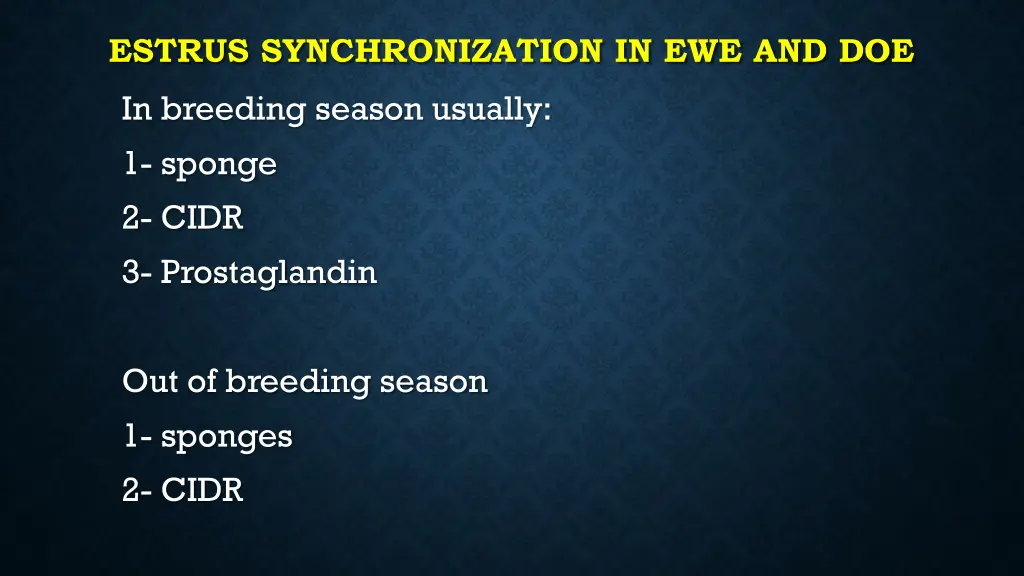 ESTRUS SYNCHRONIZATION IN EWE AND DOE

In breeding season usually:

1- sponge

2- CIDR

3- Prostaglandin

Out of breeding season

1- sponges

2- CIDR